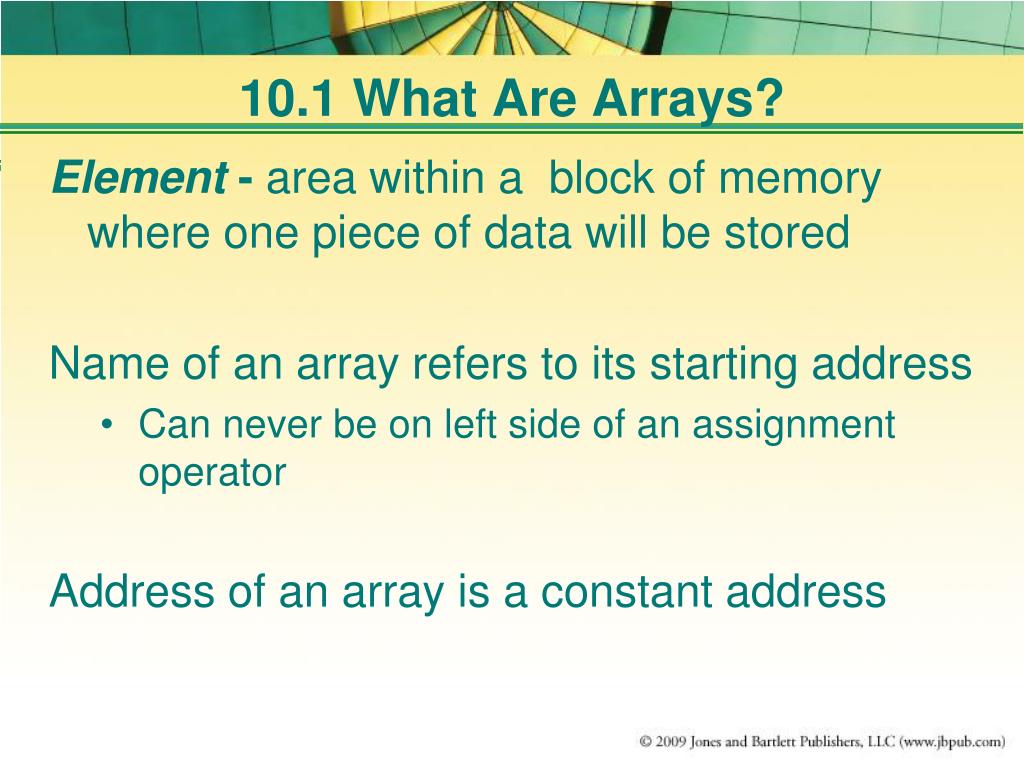 10.1 What Are Arrays?

Element - area within a block of memory where one piece of data will be stored

Name of an array refers to its starting address

• Can never be on left side of an assignment operator

Address of an array is a constant address

© 2009 Jones and Bartlett Publishers, LLC (www.jbpub.com)